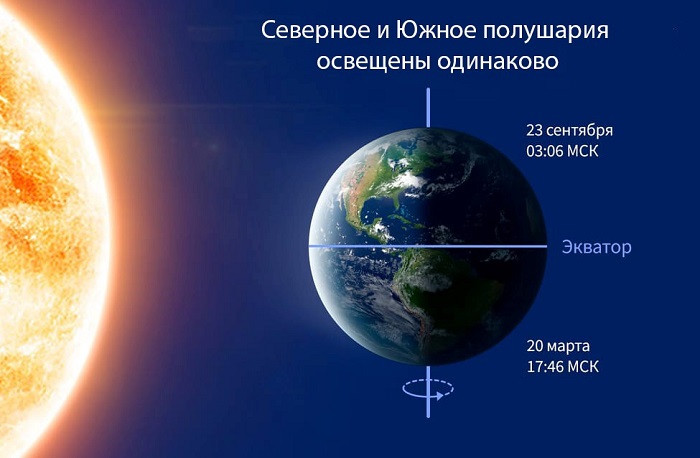 Северное и Южное полушария освещены одинаково

23 сентября
03:06 МСК

Экватор

20 марта
17:46 МСК